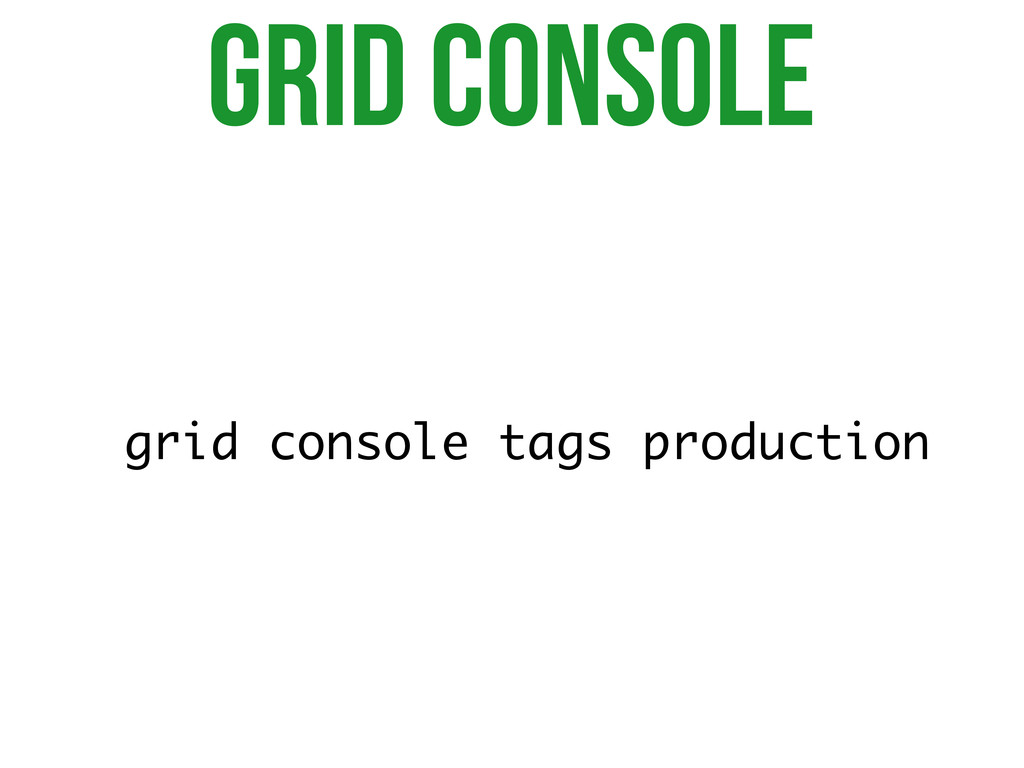 GRID CONSOLE

grid console tags production